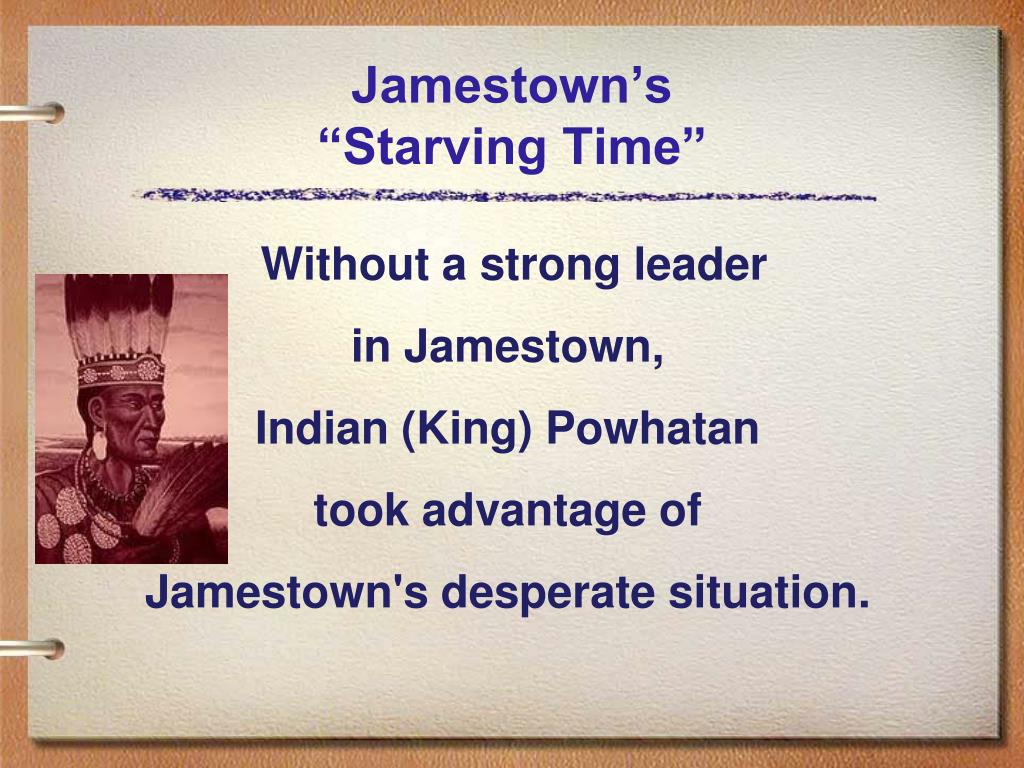 Jamestown’s
“Starving Time”

Without a strong leader in Jamestown, Indian (King) Powhatan took advantage of Jamestown's desperate situation.